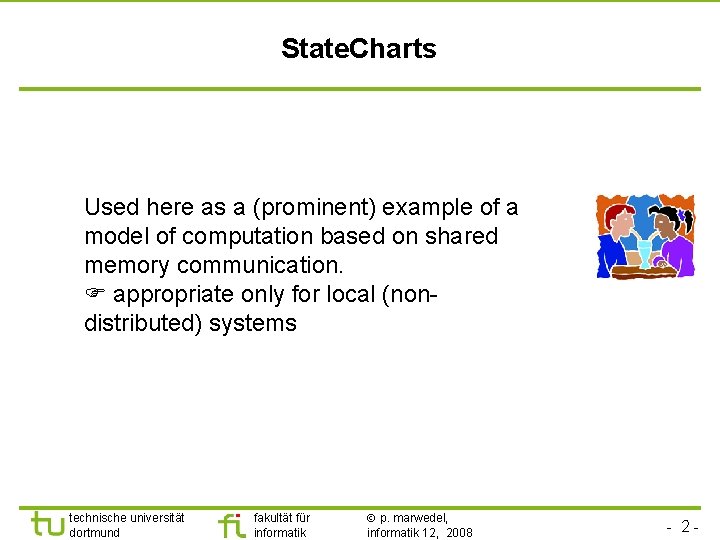 StateCharts

Used here as a (prominent) example of a model of computation based on shared memory communication.
☞ appropriate only for local (non-distributed) systems

tu technische universität dortmund

fi fakultät für informatik

© p. marwedel, informatik 12, 2008

- 2 -